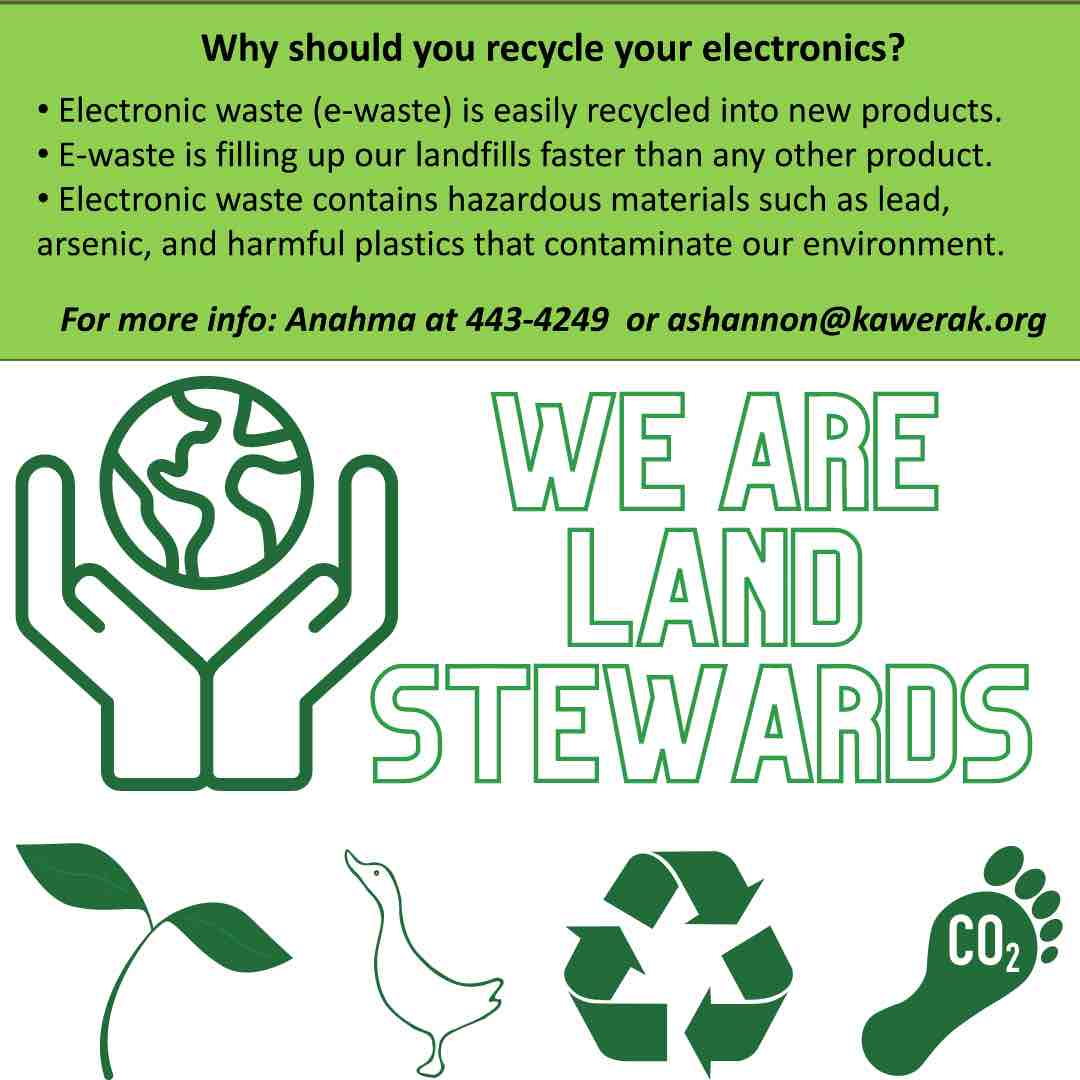 Why should you recycle your electronics?

• Electronic waste (e-waste) is easily recycled into new products.
• E-waste is filling up our landfills faster than any other product.
• Electronic waste contains hazardous materials such as lead, arsenic, and harmful plastics that contaminate our environment.

For more info: Anahma at 443-4249 or ashannon@kawerak.org

WE ARE
LAND
STEWARDS

$CO_2$